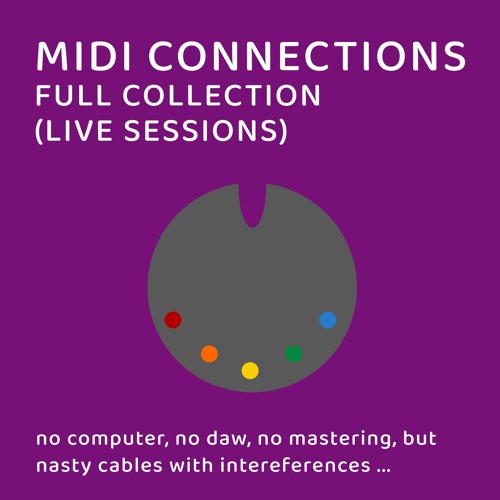 MIDI CONNECTIONS
FULL COLLECTION
(LIVE SESSIONS)

no computer, no daw, no mastering, but nasty cables with intereferences ...